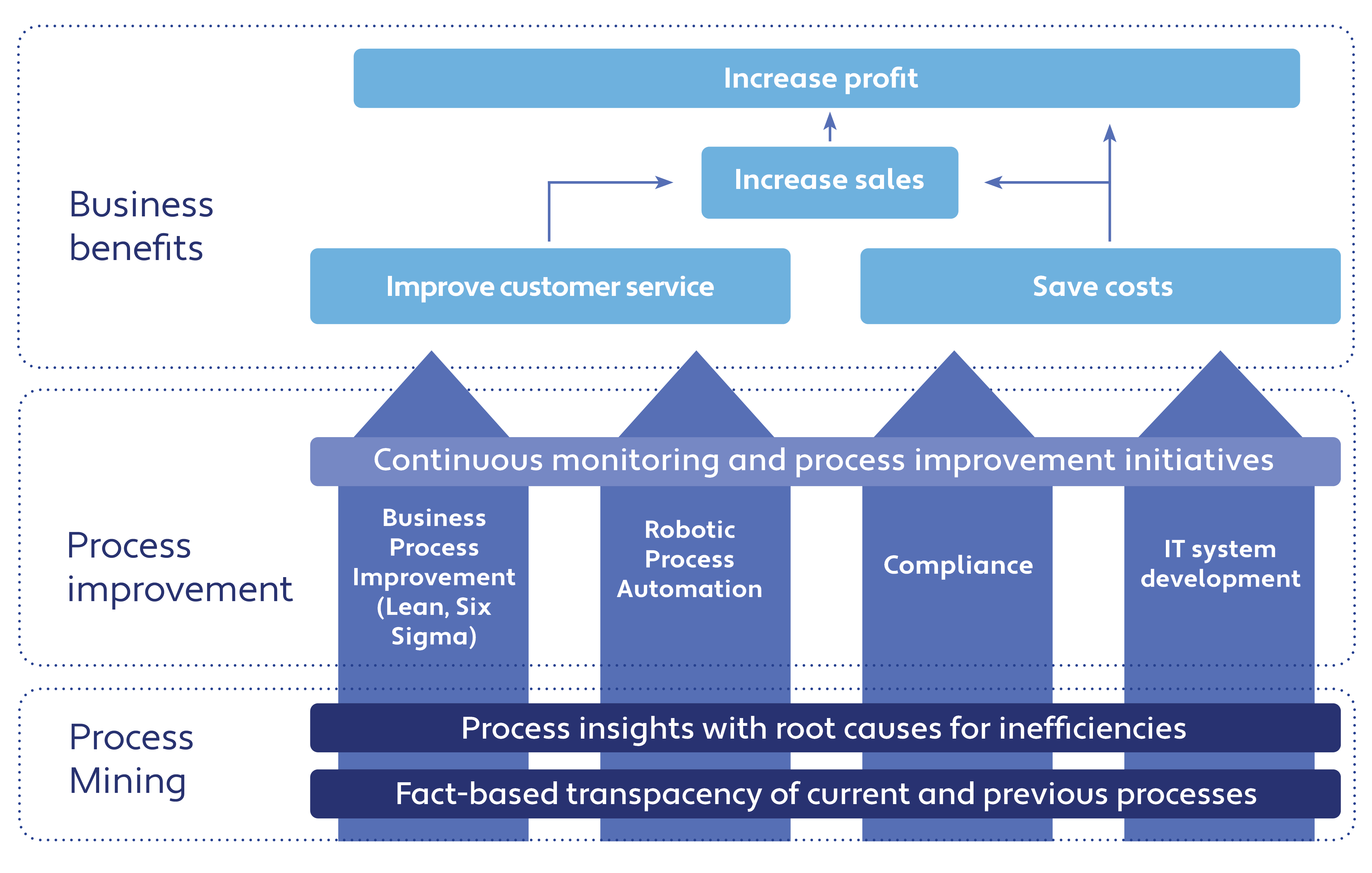 Business benefits

Increase profit

Increase sales

Improve customer service

Save costs

Process improvement

Continuous monitoring and process improvement initiatives

Business Process Improvement (Lean, Six Sigma)

Robotic Process Automation

Compliance

IT system development

Process Mining

Process insights with root causes for inefficiencies

Fact-based transpacency of current and previous processes